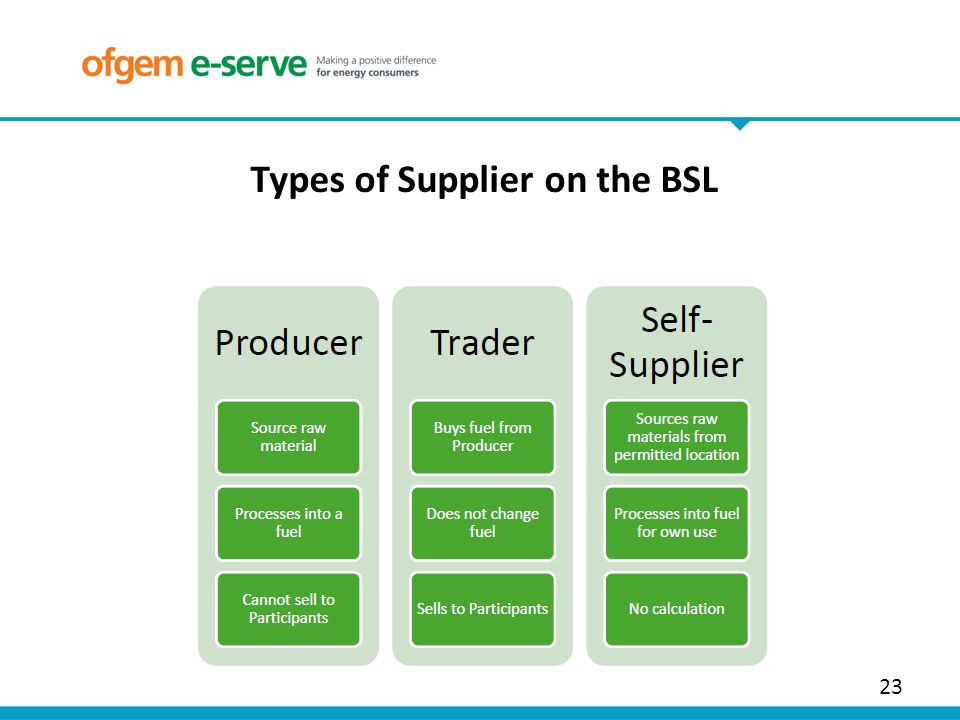 ofgem e-serve Making a positive difference for energy consumers

Types of Supplier on the BSL

Producer

Source raw material

Processes into a fuel

Cannot sell to Participants

Trader

Buys fuel from Producer

Does not change fuel

Sells to Participants

Self-Supplier

Sources raw materials from permitted location

Processes into fuel for own use

No calculation

23